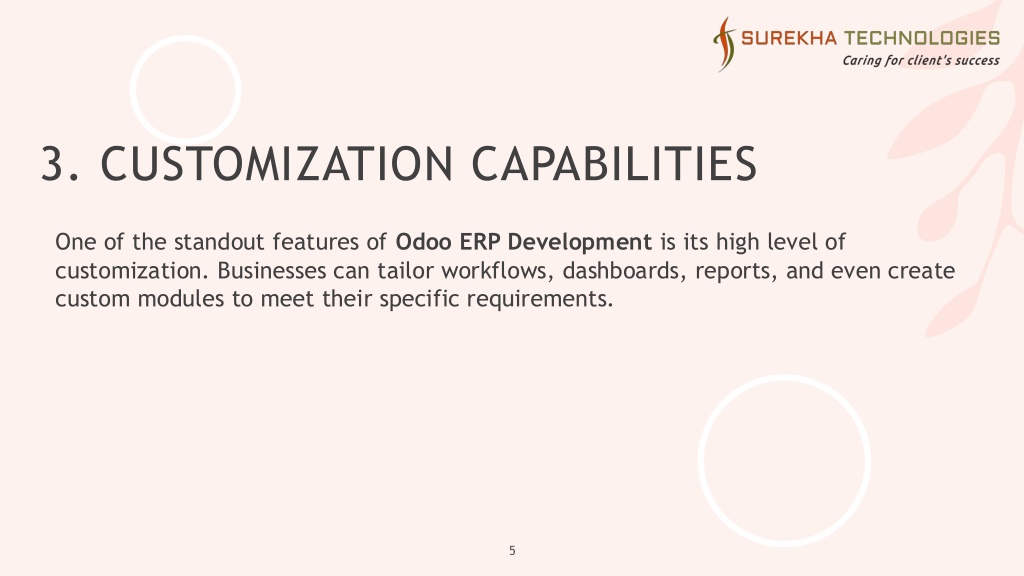 SUREKHA TECHNOLOGIES
Caring for client's success

3. CUSTOMIZATION CAPABILITIES

One of the standout features of Odoo ERP Development is its high level of customization. Businesses can tailor workflows, dashboards, reports, and even create custom modules to meet their specific requirements.

5